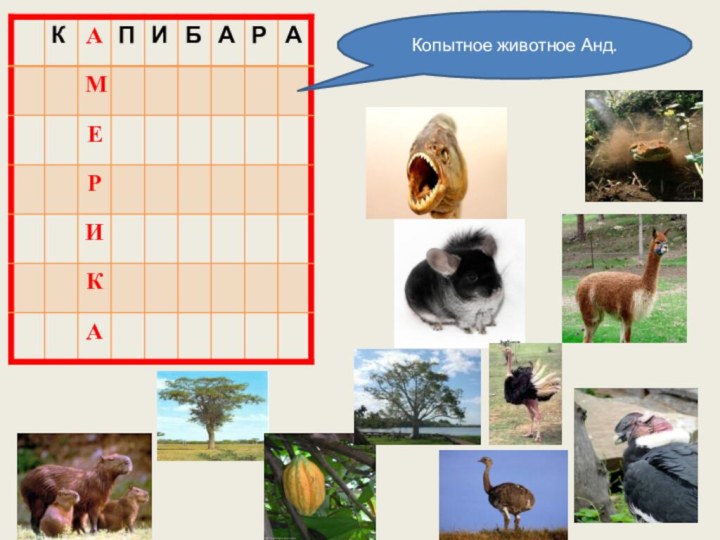 | | К | А | П | И | Б | А | Р | А |
|---|---|---|---|---|---|---|---|---|
| | | М | | | | | | |
| | | Е | | | | | | |
| | | Р | | | | | | |
| | | И | | | | | | |
| | | К | | | | | | |
| | | А | | | | | | |

Копытное животное Анд.